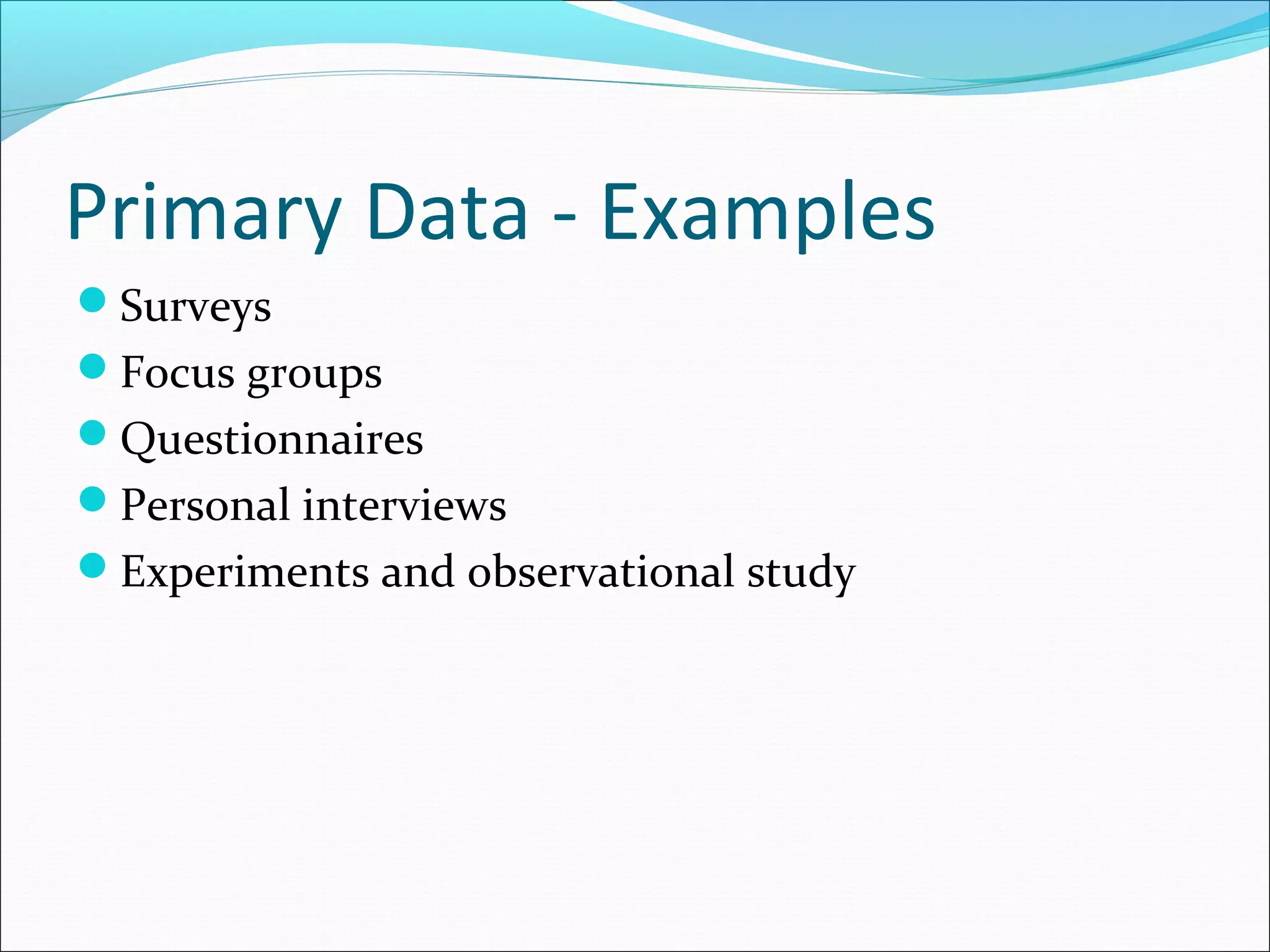 Primary Data - Examples

- Surveys
- Focus groups
- Questionnaires
- Personal interviews
- Experiments and observational study